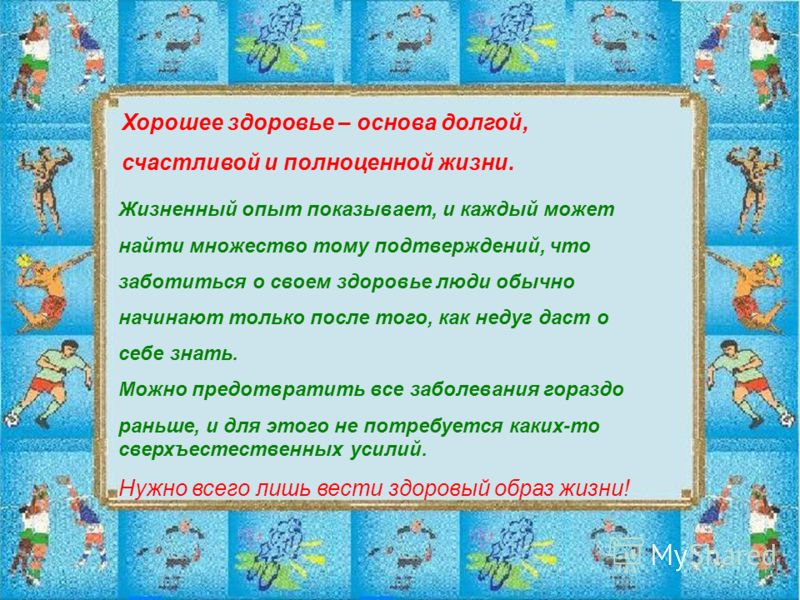 Хорошее здоровье – основа долгой, счастливой и полноценной жизни.

Жизненный опыт показывает, и каждый может найти множество тому подтверждений, что заботиться о своем здоровье люди обычно начинают только после того, как недуг даст о себе знать.
Можно предотвратить все заболевания гораздо раньше, и для этого не потребуется каких-то сверхъестественных усилий.

Нужно всего лишь вести здоровый образ жизни!

MyShared